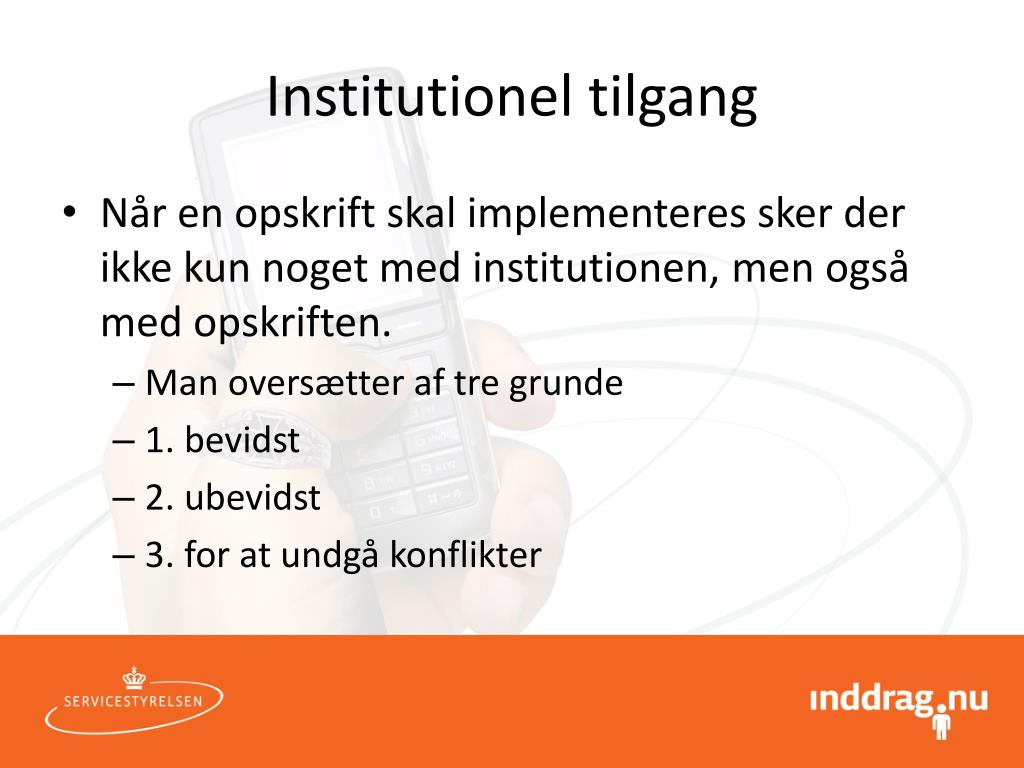 Institutionel tilgang

• Når en opskrift skal implementeres sker der ikke kun noget med institutionen, men også med opskriften.

– Man oversætter af tre grunde

– 1. bevidst

– 2. ubevidst

– 3. for at undgå konflikter

SERVICESTYRELSEN

inddrag.nu